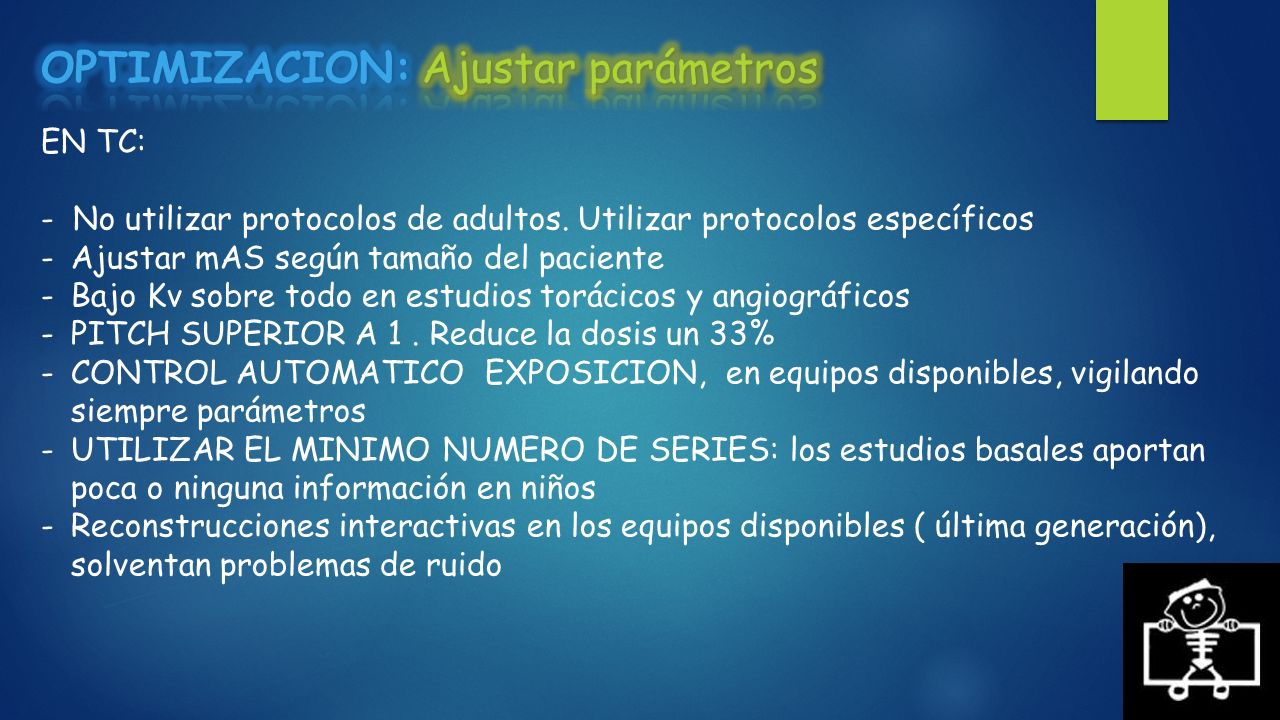 OPTIMIZACION: Ajustar parámetros

EN TC:

- No utilizar protocolos de adultos. Utilizar protocolos específicos
- Ajustar mAS según tamaño del paciente
- Bajo Kv sobre todo en estudios torácicos y angiográficos
- PITCH SUPERIOR A 1 . Reduce la dosis un 33%
- CONTROL AUTOMATICO EXPOSICION, en equipos disponibles, vigilando siempre parámetros
- UTILIZAR EL MINIMO NUMERO DE SERIES: los estudios basales aportan poca o ninguna información en niños
- Reconstrucciones interactivas en los equipos disponibles ( última generación), solventan problemas de ruido